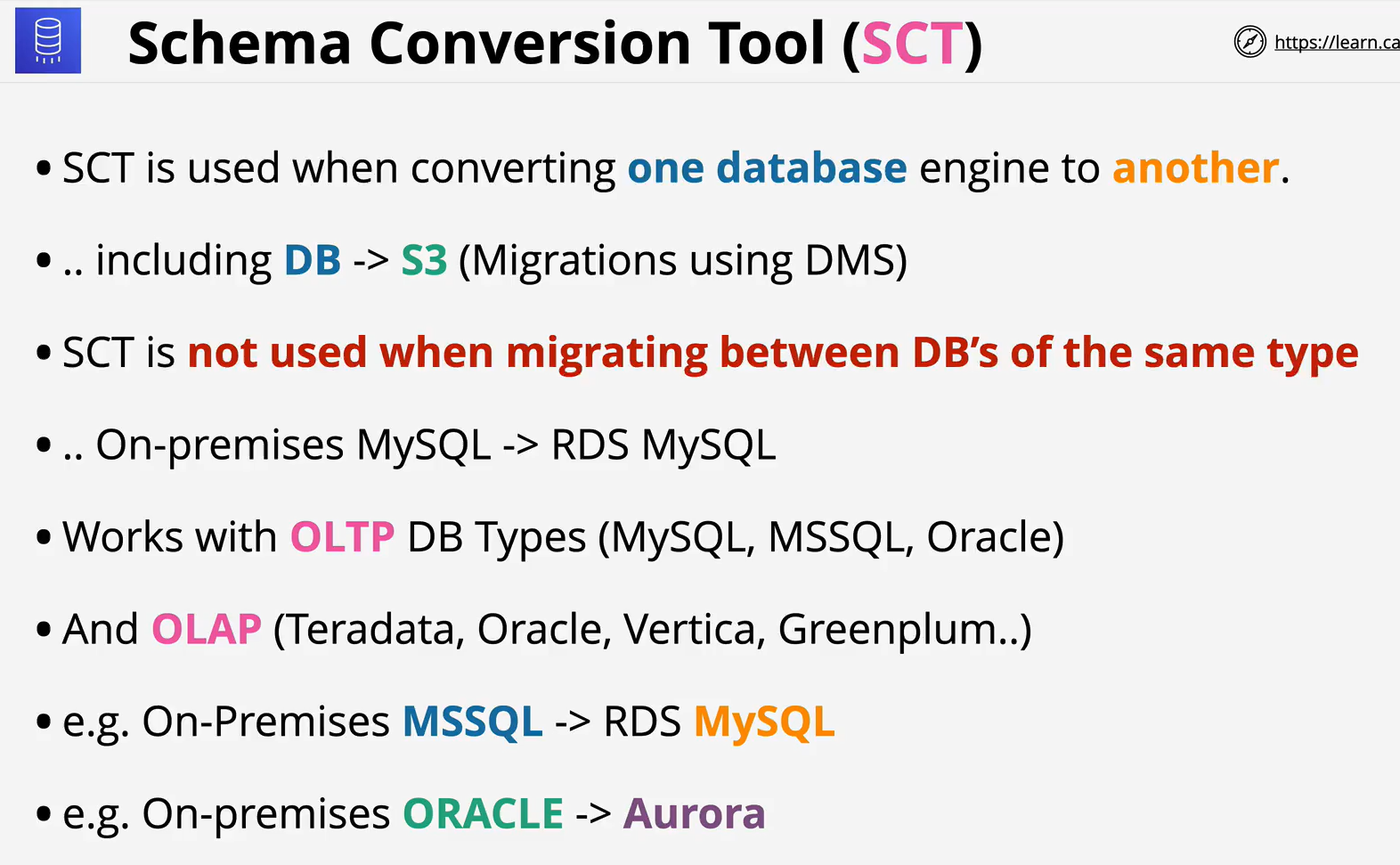 Schema Conversion Tool (SCT)

https://learn.ca

• SCT is used when converting one database engine to another.

• .. including DB -> S3 (Migrations using DMS)

• SCT is not used when migrating between DB's of the same type

• .. On-premises MySQL -> RDS MySQL

• Works with OLTP DB Types (MySQL, MSSQL, Oracle)

• And OLAP (Teradata, Oracle, Vertica, Greenplum..)

• e.g. On-Premises MSSQL -> RDS MySQL

• e.g. On-premises ORACLE -> Aurora